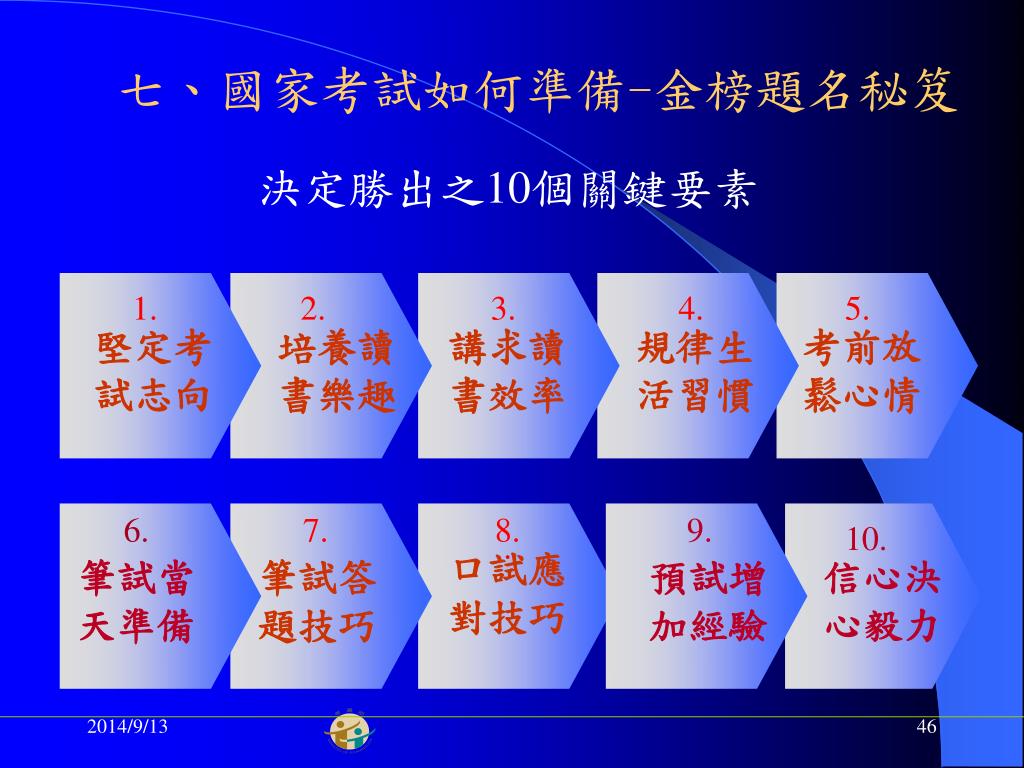 七、國家考試如何準備-金榜題名秘笈

決定勝出之10個關鍵要素

1. 堅定考試志向

2. 培養讀書樂趣

3. 講求讀書效率

4. 規律生活習慣

5. 考前放鬆心情

6. 筆試當天準備

7. 筆試答題技巧

8. 口試應對技巧

9. 預試增加經驗

10. 信心決心毅力

2014/9/13

46